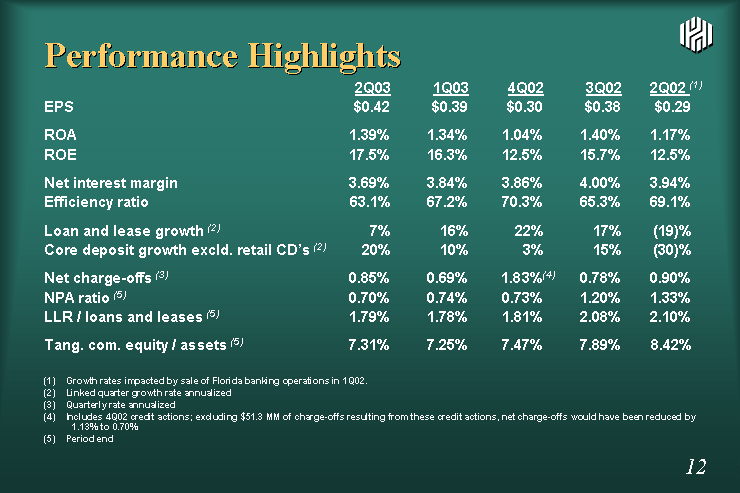 Performance Highlights

| | 2Q03 | 1Q03 | 4Q02 | 3Q02 | 2Q02 $^{(1)}$ |
|---|---|---|---|---|---|
| EPS | \$0.42 | \$0.39 | \$0.30 | \$0.38 | \$0.29 |
| ROA | 1.39% | 1.34% | 1.04% | 1.40% | 1.17% |
| ROE | 17.5% | 16.3% | 12.5% | 15.7% | 12.5% |
| Net interest margin | 3.69% | 3.84% | 3.86% | 4.00% | 3.94% |
| Efficiency ratio | 63.1% | 67.2% | 70.3% | 65.3% | 69.1% |
| Loan and lease growth $^{(2)}$ | 7% | 16% | 22% | 17% | (19)% |
| Core deposit growth excld. retail CD's $^{(2)}$ | 20% | 10% | 3% | 15% | (30)% |
| Net charge-offs $^{(3)}$ | 0.85% | 0.69% | 1.83%$^{(4)}$ | 0.78% | 0.90% |
| NPA ratio $^{(5)}$ | 0.70% | 0.74% | 0.73% | 1.20% | 1.33% |
| LLR / loans and leases $^{(5)}$ | 1.79% | 1.78% | 1.81% | 2.08% | 2.10% |
| Tang. com. equity / assets $^{(5)}$ | 7.31% | 7.25% | 7.47% | 7.89% | 8.42% |

(1) Growth rates impacted by sale of Florida banking operations in 1Q02.
(2) Linked quarter growth rate annualized
(3) Quarterly rate annualized
(4) Includes 4Q02 credit actions; excluding \$51.3 MM of charge-offs resulting from these credit actions, net charge-offs would have been reduced by 1.13% to 0.70%
(5) Period end

12